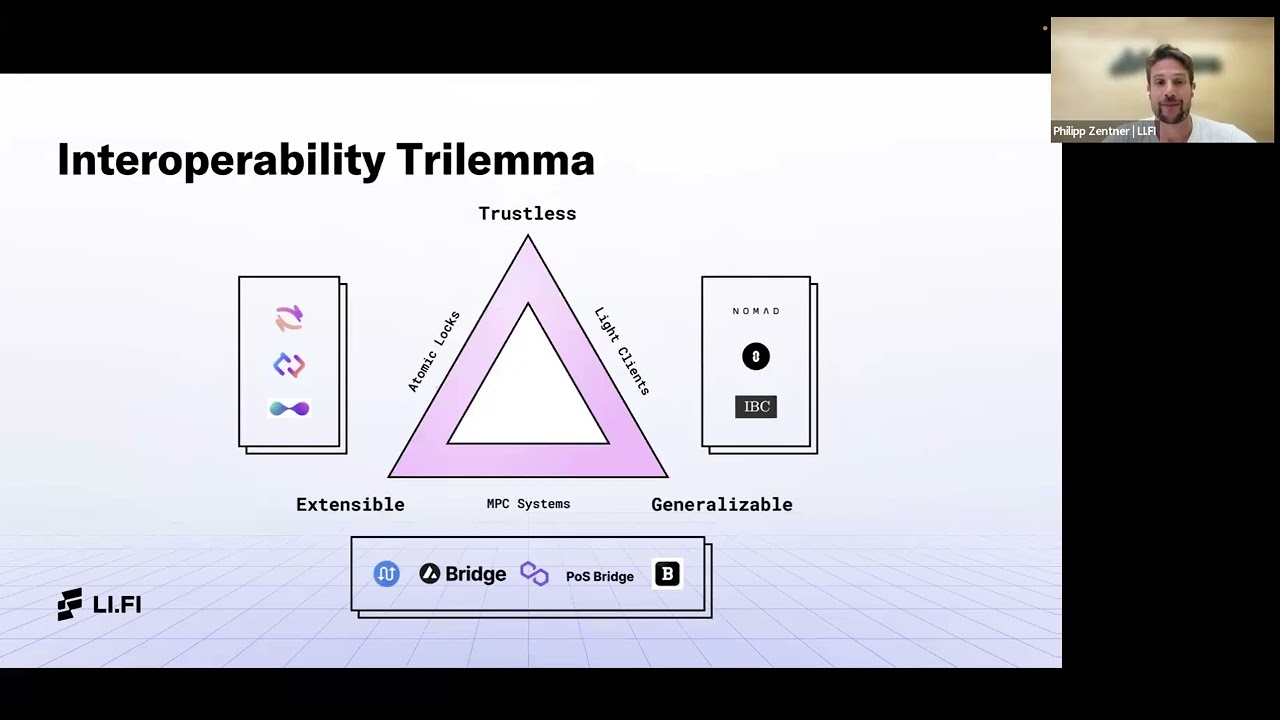 Philipp Zentner | LI.FI

Interoperability Trilemma

Trustless

Atomic Locks

Light Clients

NOMAD

IBC

Extensible

MPC Systems

Generalizable

Bridge

PoS Bridge

B

LI.FI